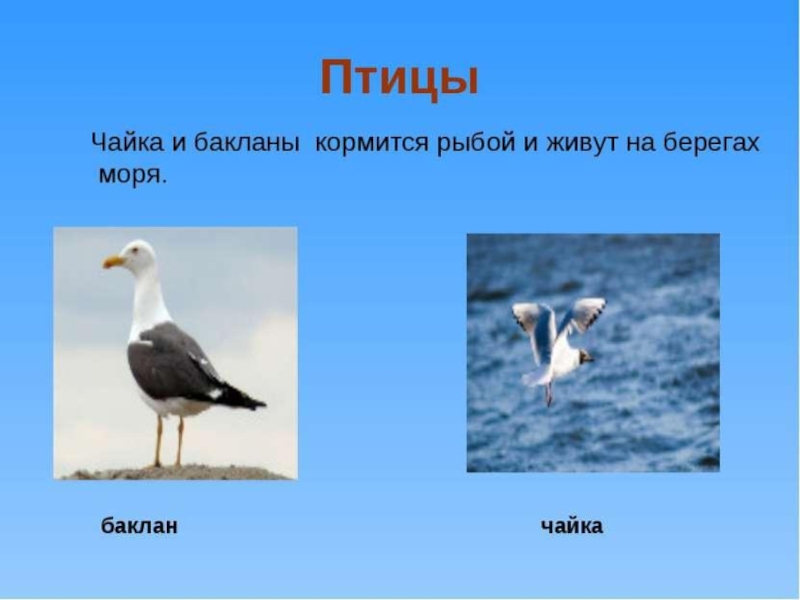 Птицы

Чайка и бакланы кормится рыбой и живут на берегах моря.

баклан

чайка